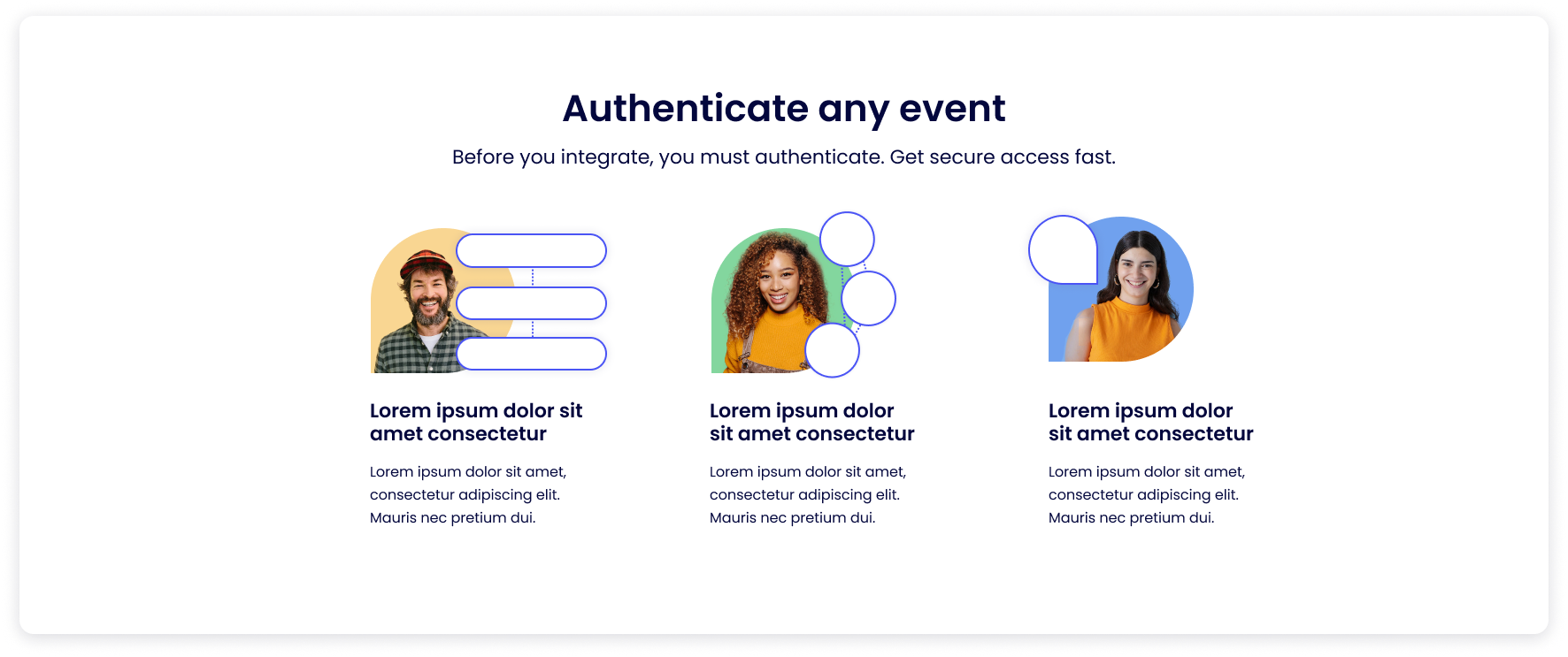 Authenticate any event

Before you integrate, you must authenticate. Get secure access fast.

Lorem ipsum dolor sit amet consectetur

Lorem ipsum dolor sit amet, consectetur adipiscing elit. Mauris nec pretium dui.

Lorem ipsum dolor sit amet consectetur

Lorem ipsum dolor sit amet, consectetur adipiscing elit. Mauris nec pretium dui.

Lorem ipsum dolor sit amet consectetur

Lorem ipsum dolor sit amet, consectetur adipiscing elit. Mauris nec pretium dui.